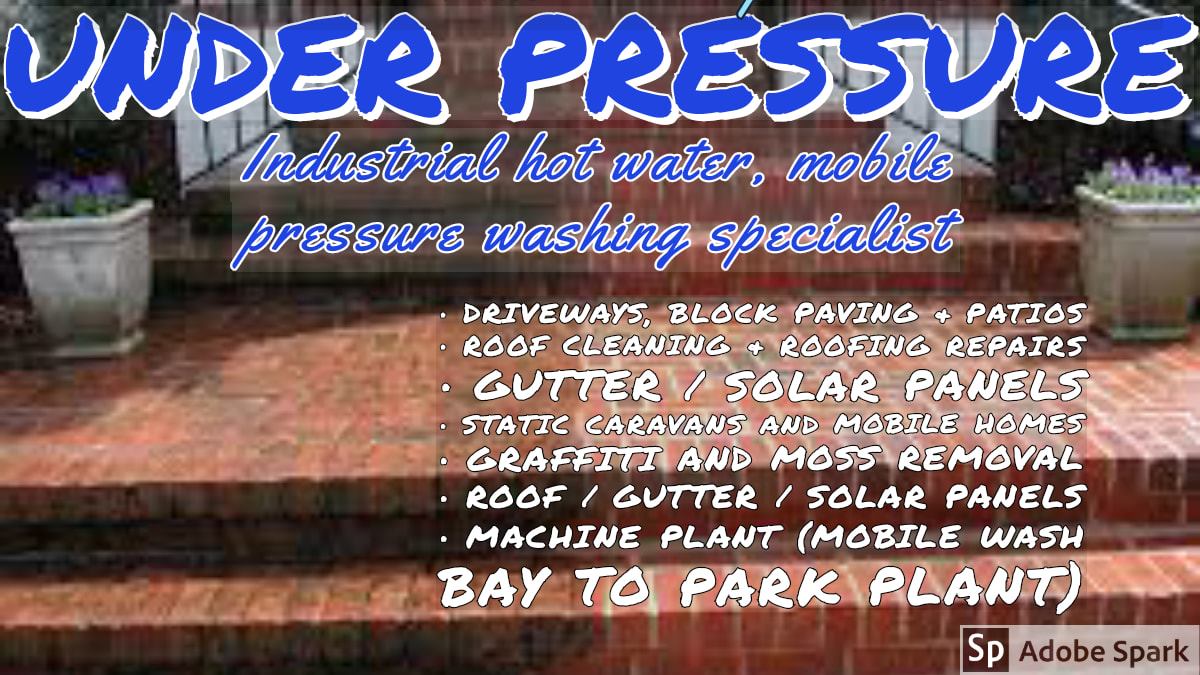 UNDER PRESSURE

Industrial hot water, mobile pressure washing specialist

• DRIVEWAYS, BLOCK PAVING & PATIOS
• ROOF CLEANING & ROOFING REPAIRS
• GUTTER / SOLAR PANELS
• STATIC CARAVANS AND MOBILE HOMES
• GRAFFITI AND MOSS REMOVAL
• ROOF / GUTTER / SOLAR PANELS
• MACHINE PLANT (MOBILE WASH BAY TO PARK PLANT)

Sp Adobe Spark